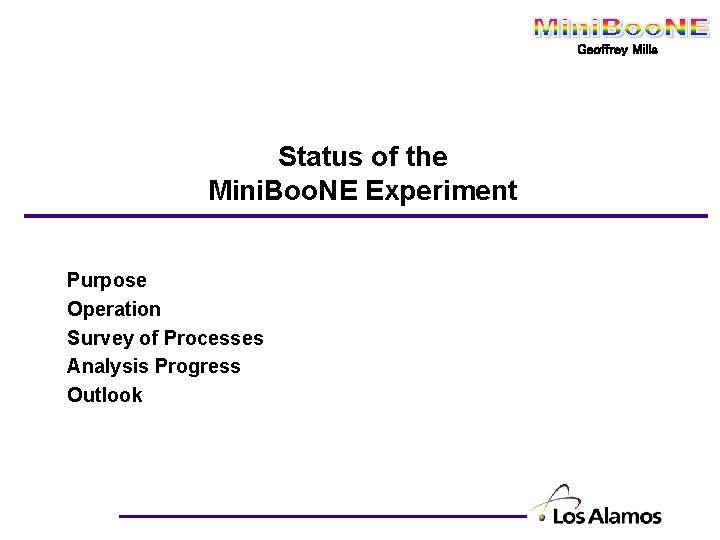 MiniBooNE
Geoffrey Mills

Status of the
MiniBooNE Experiment

Purpose
Operation
Survey of Processes
Analysis Progress
Outlook

Los Alamos